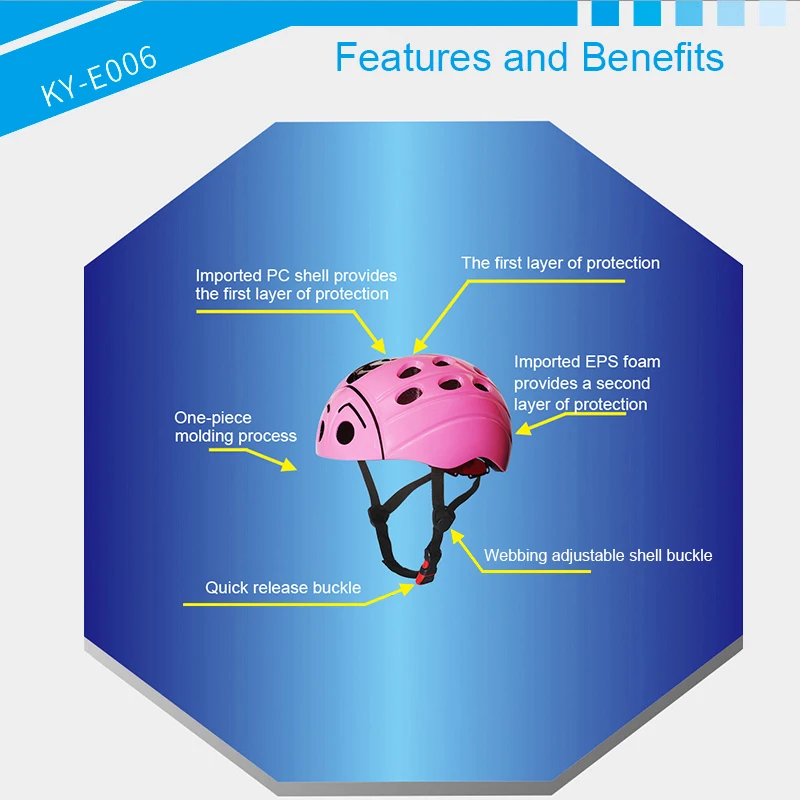 KY-E006

Features and Benefits

Imported PC shell provides the first layer of protection

The first layer of protection

Imported EPS foam provides a second layer of protection

One-piece molding process

Webbing adjustable shell buckle

Quick release buckle